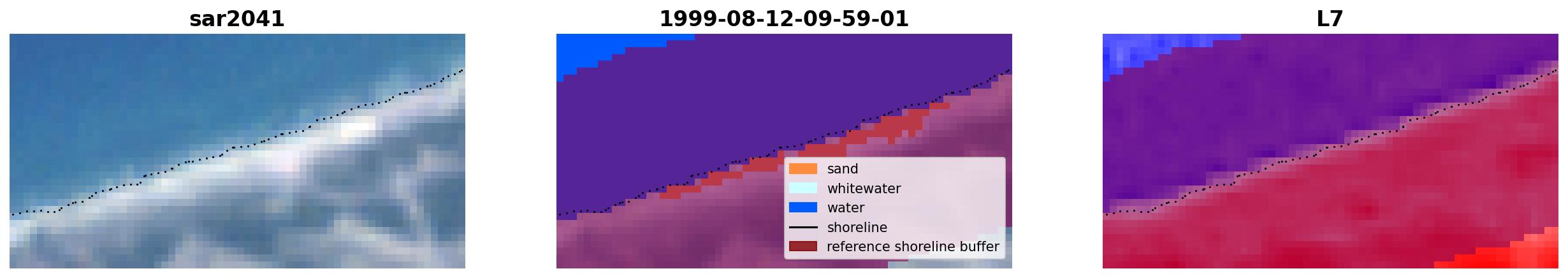 sar2041

1999-08-12-09-59-01

sand
whitewater
water
shoreline
reference shoreline buffer

L7